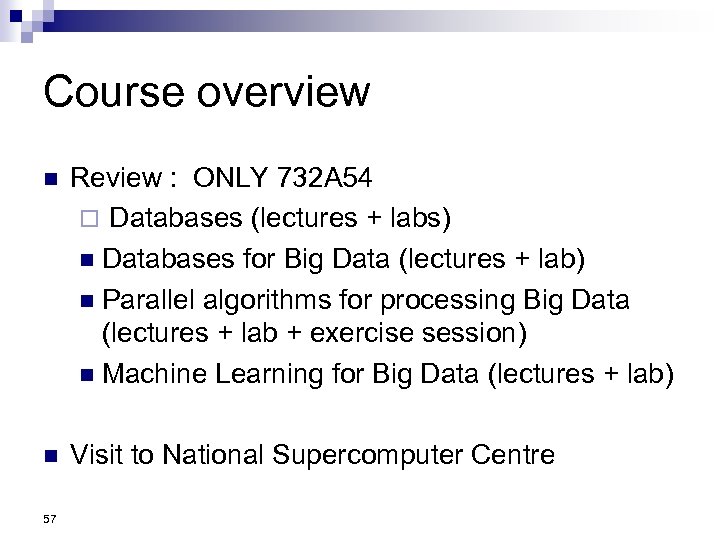 Course overview

Review : ONLY 732A54

Databases (lectures + labs)

Databases for Big Data (lectures + lab)

Parallel algorithms for processing Big Data (lectures + lab + exercise session)

Machine Learning for Big Data (lectures + lab)

Visit to National Supercomputer Centre

57